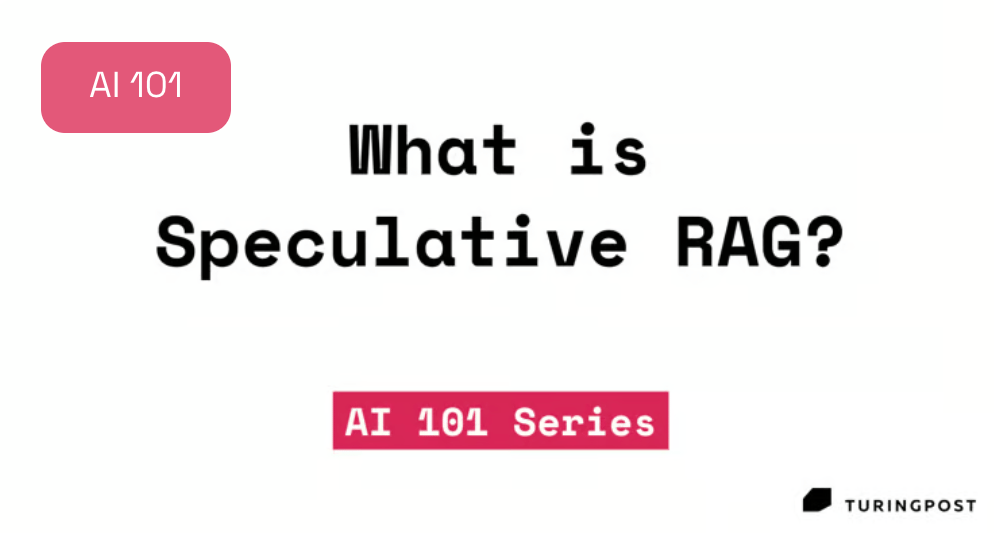 AI 101

What is Speculative RAG?

AI 101 Series

TURINGPOST